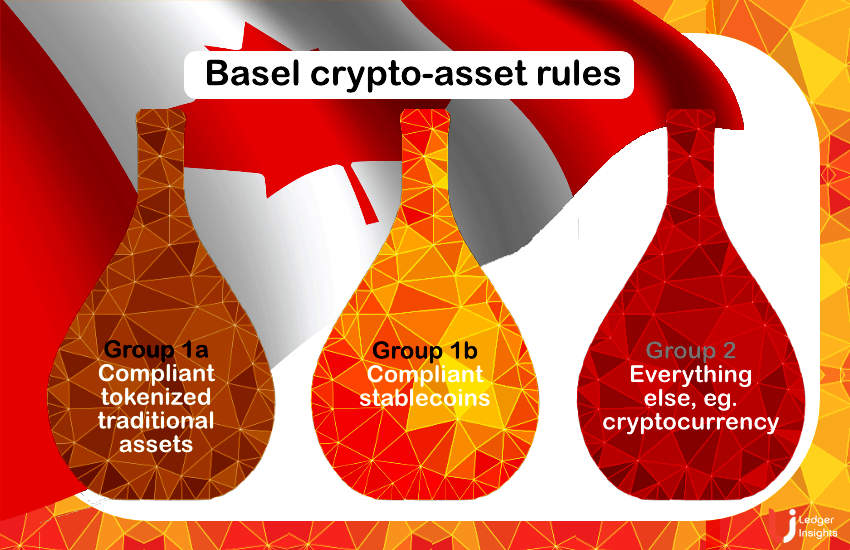 Basel crypto-asset rules

Group 1a
Compliant tokenized traditional assets

Group 1b
Compliant stablecoins

Group 2
Everything else, eg. cryptocurrency

Ledger Insights